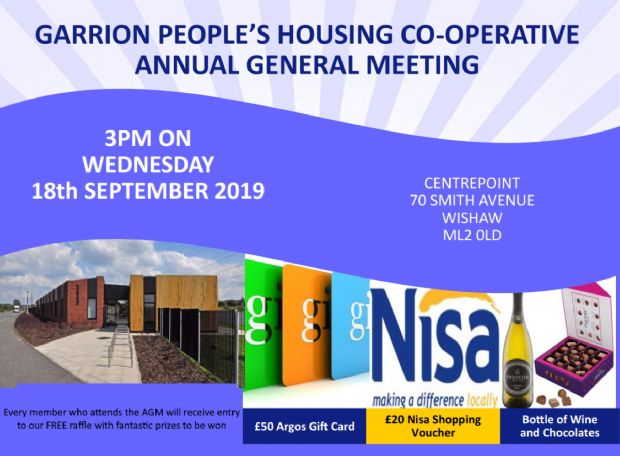 GARRION PEOPLE'S HOUSING CO-OPERATIVE
ANNUAL GENERAL MEETING

3PM ON
WEDNESDAY
18th SEPTEMBER 2019

CENTREPOINT
70 SMITH AVENUE
WISHAW
ML2 0LD

gi gi gi

Nisa
making a difference locally

Every member who attends the AGM will receive entry to our FREE raffle with fantastic prizes to be won

£50 Argos Gift Card

£20 Nisa Shopping Voucher

Bottle of Wine and Chocolates